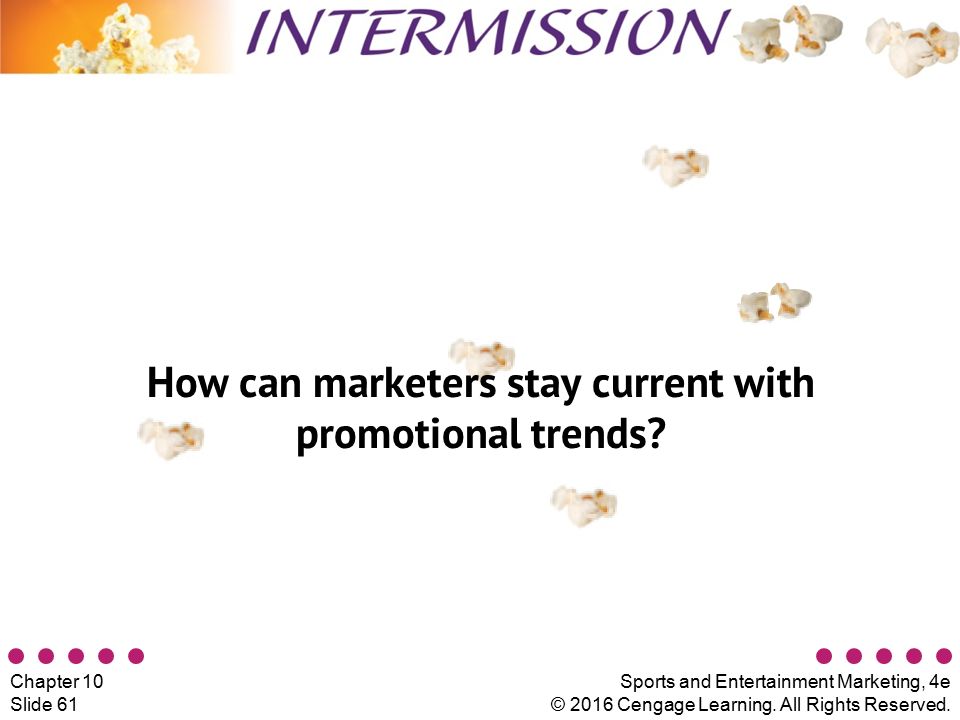 INTERMISSION

How can marketers stay current with promotional trends?

Chapter 10
Slide 61

Sports and Entertainment Marketing, 4e
© 2016 Cengage Learning. All Rights Reserved.